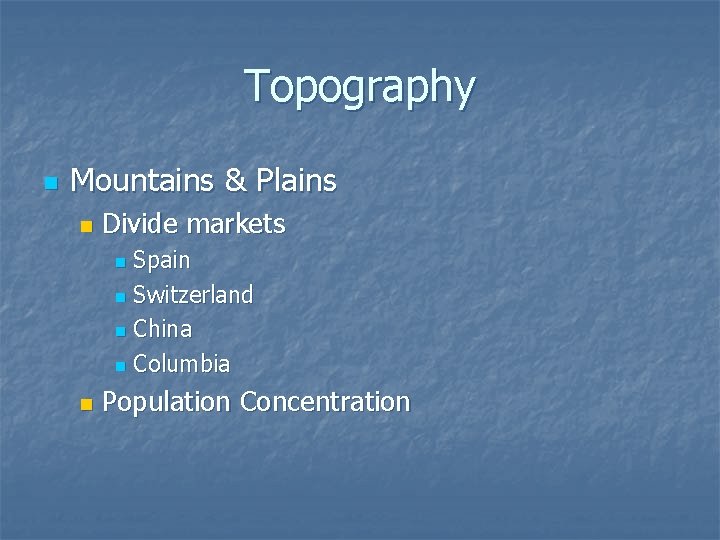 Topography

Mountains & Plains
Divide markets
Spain
Switzerland
China
Columbia
Population Concentration